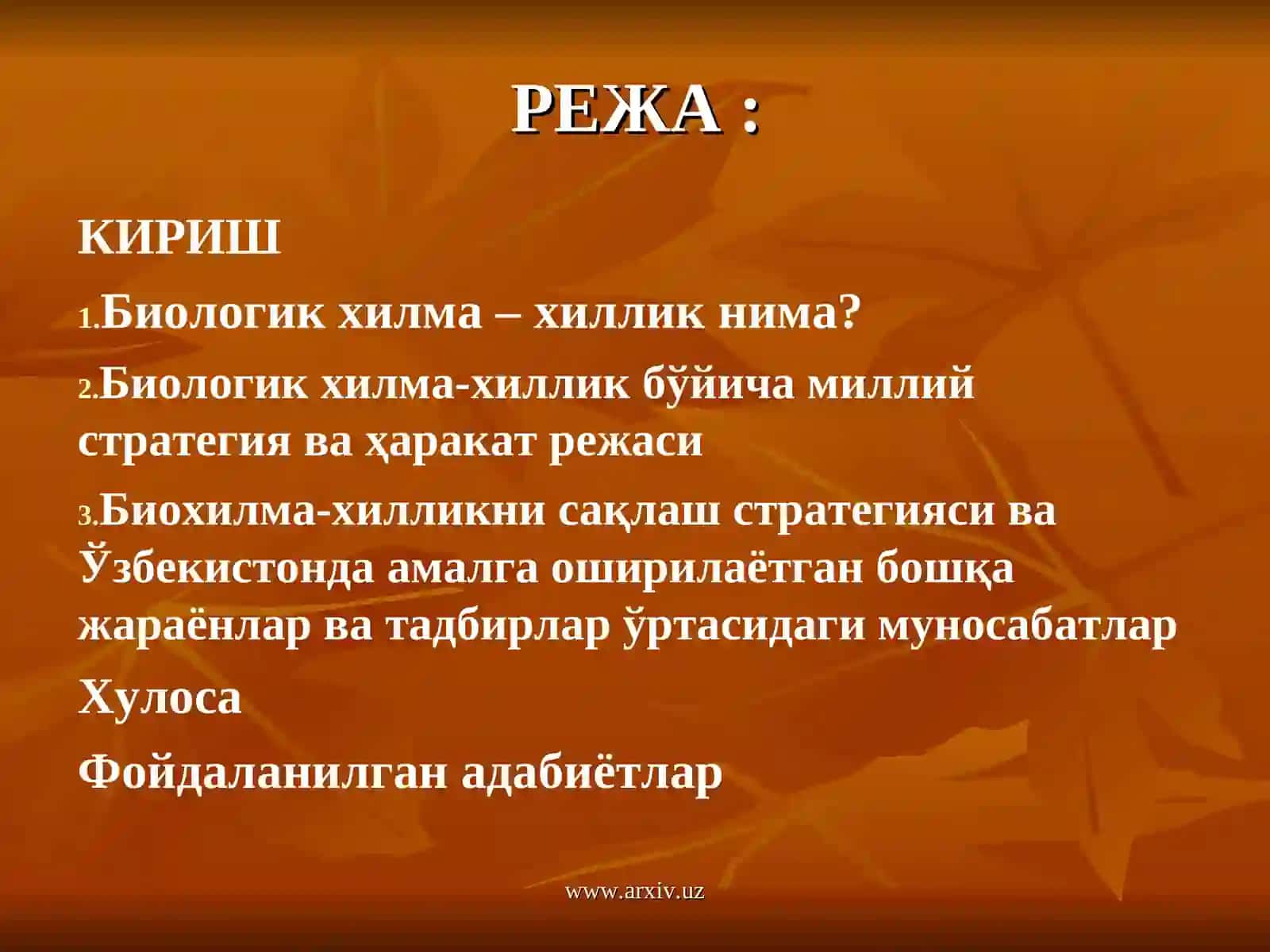 РЕЖА :

КИРИШ

1.Биологик хилма – хиллик нима?

2.Биологик хилма-хиллик бўйича миллий стратегия ва ҳаракат режаси

3.Биохилма-хилликни сақлаш стратегияси ва Ўзбекистонда амалга оширилаётган бошқа жараёнлар ва тадбирлар ўртасидаги муносабатлар

Хулоса

Фойдаланилган адабиётлар

www.arxiv.uz